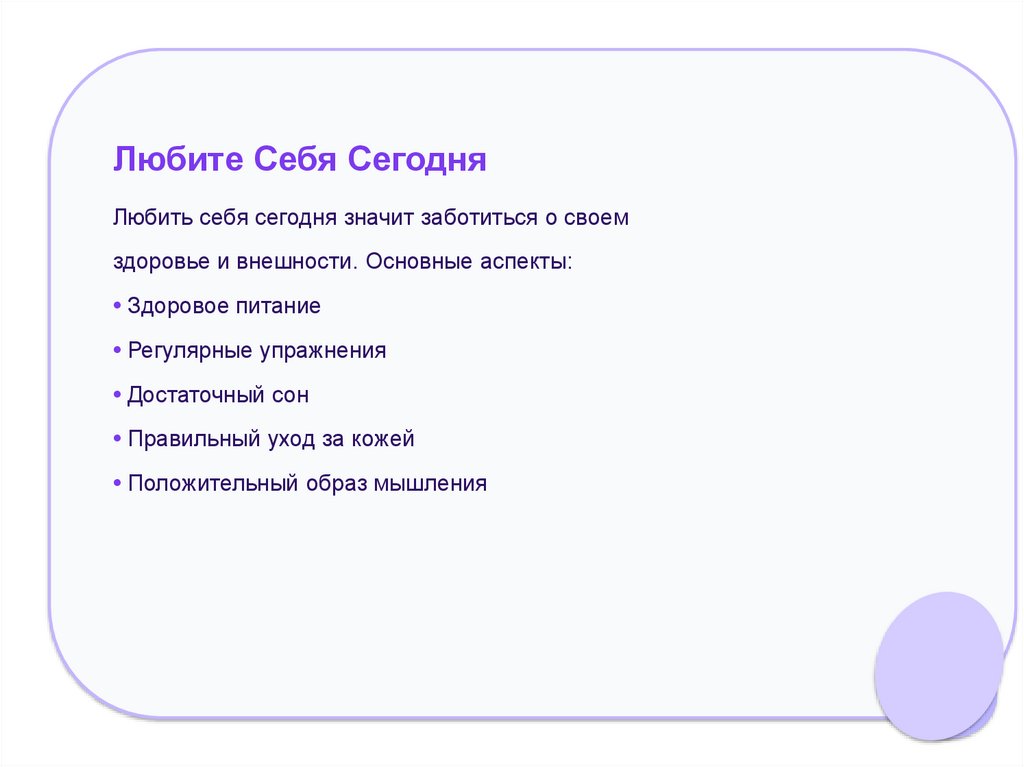 Любите Себя Сегодня

Любить себя сегодня значит заботиться о своем здоровье и внешности. Основные аспекты:

• Здоровое питание

• Регулярные упражнения

• Достаточный сон

• Правильный уход за кожей

• Положительный образ мышления